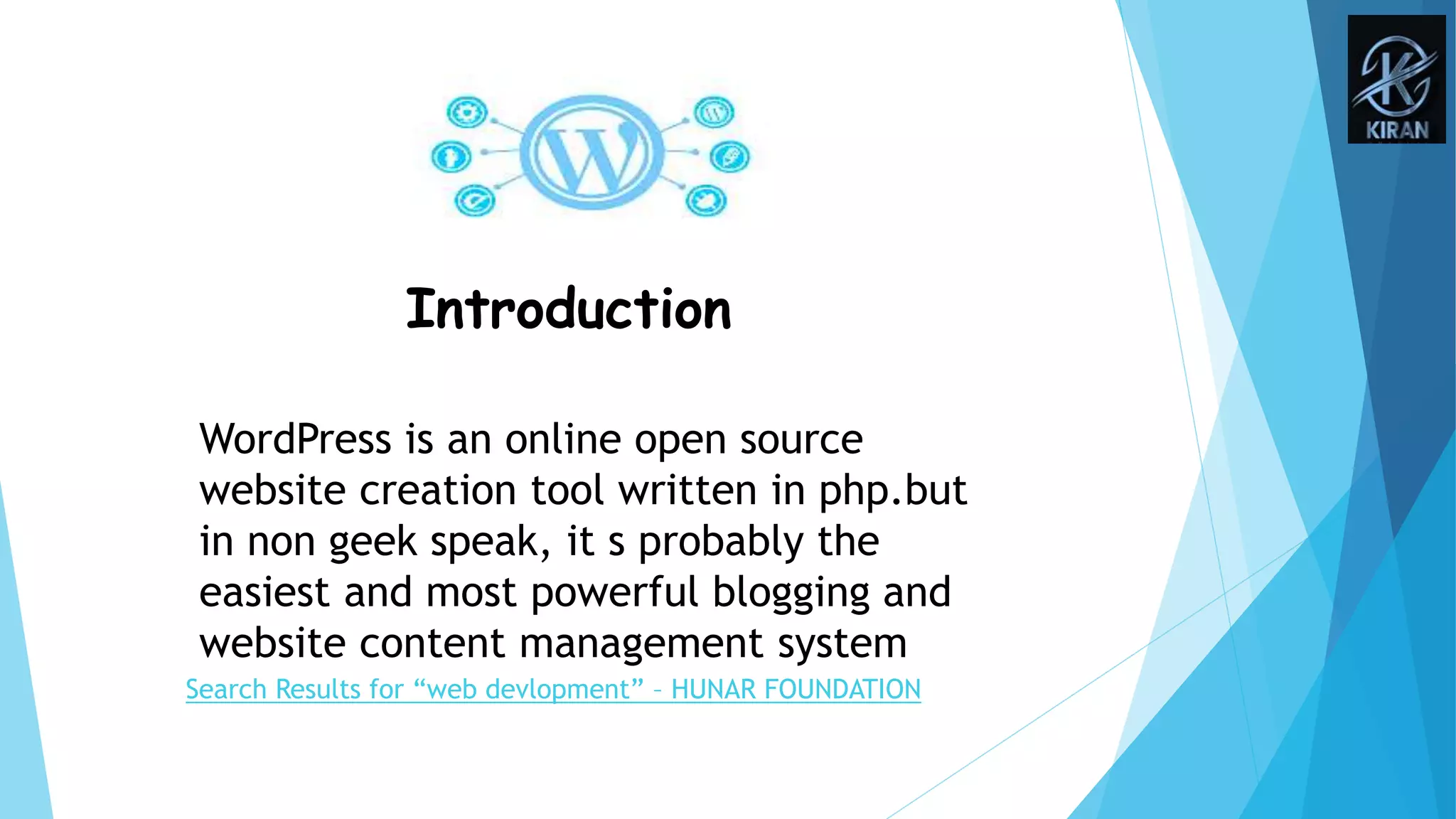 KIRAN

Introduction

WordPress is an online open source website creation tool written in php.but in non geek speak, it s probably the easiest and most powerful blogging and website content management system

Search Results for “web devlopment” – HUNAR FOUNDATION